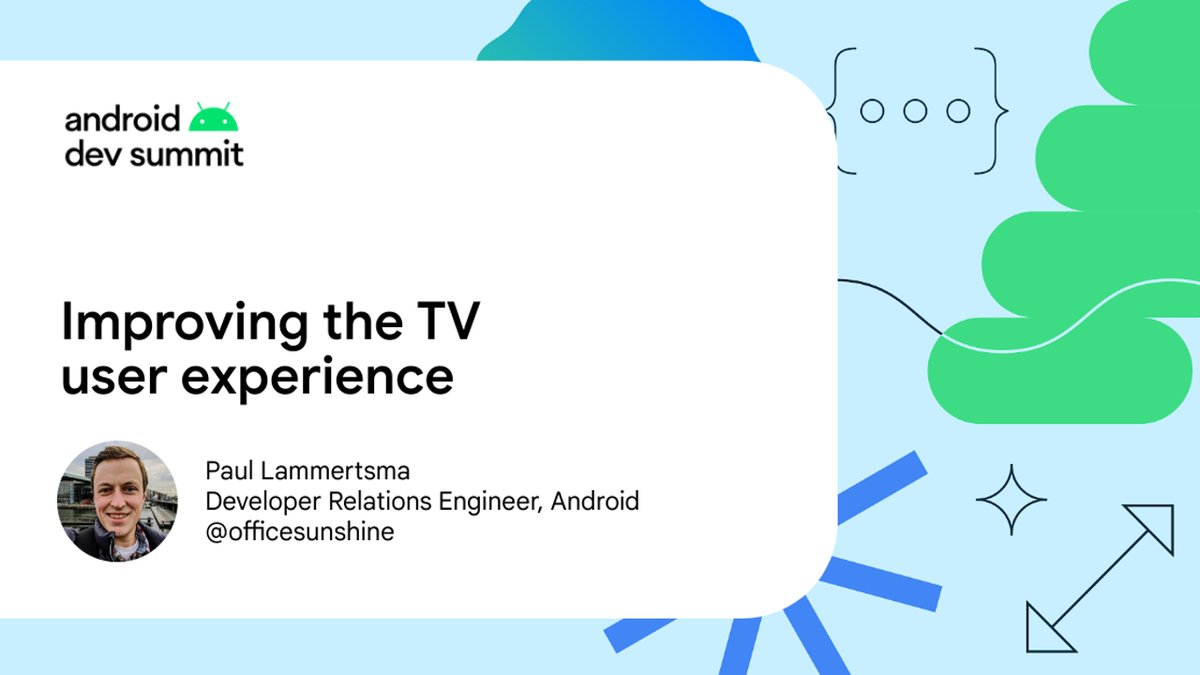 android
dev summit

Improving the TV user experience

Paul Lammertsma
Developer Relations Engineer, Android
@officesunshine